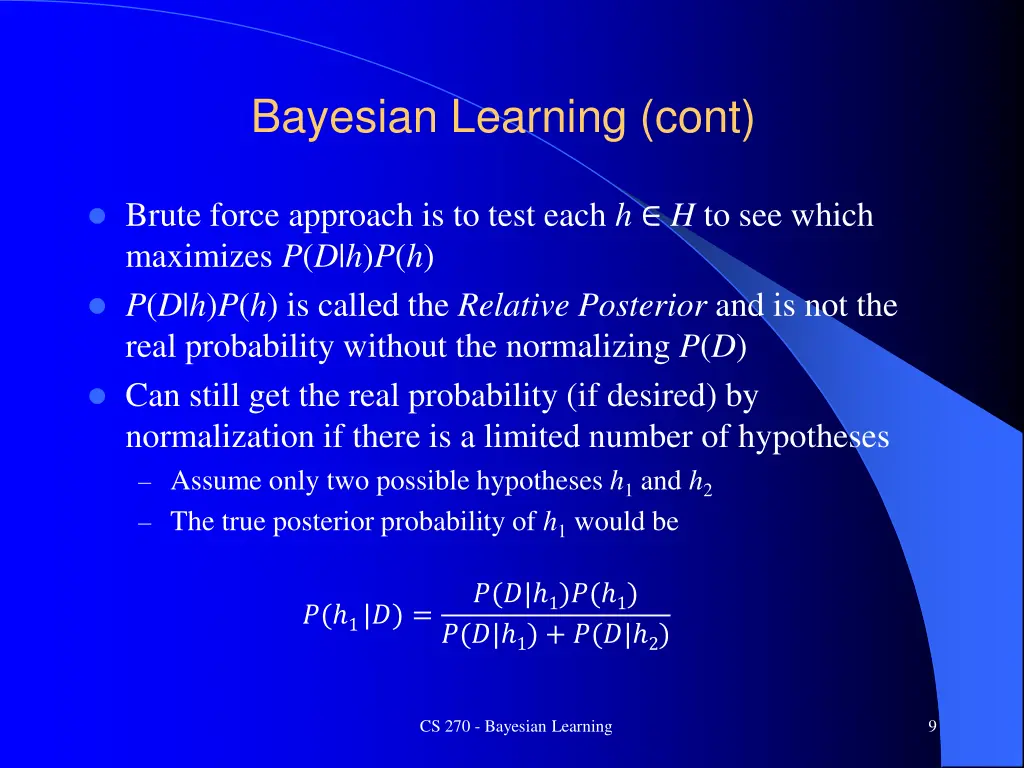 Bayesian Learning (cont)

- Brute force approach is to test each $h \in H$ to see which maximizes $P(D|h)P(h)$
- $P(D|h)P(h)$ is called the *Relative Posterior* and is not the real probability without the normalizing $P(D)$
- Can still get the real probability (if desired) by normalization if there is a limited number of hypotheses
  – Assume only two possible hypotheses $h_1$ and $h_2$
  – The true posterior probability of $h_1$ would be

$P(h_1|D) = \frac{P(D|h_1)P(h_1)}{P(D|h_1) + P(D|h_2)}$

CS 270 - Bayesian Learning

9